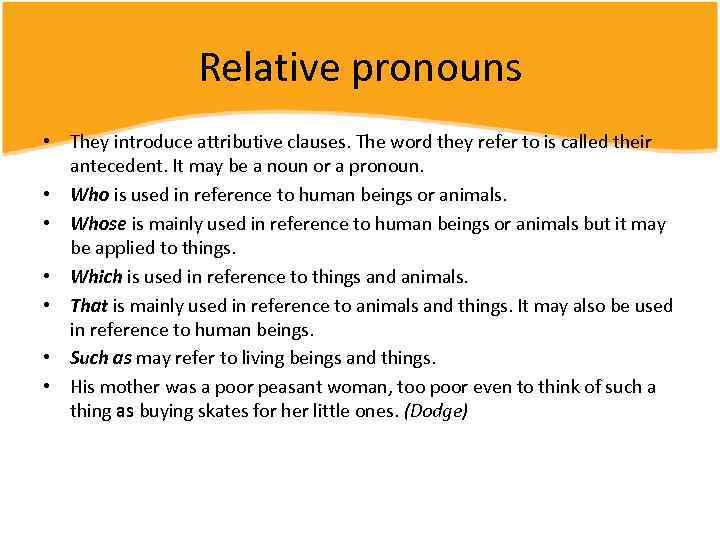 Relative pronouns

• They introduce attributive clauses. The word they refer to is called their antecedent. It may be a noun or a pronoun.
• Who is used in reference to human beings or animals.
• Whose is mainly used in reference to human beings or animals but it may be applied to things.
• Which is used in reference to things and animals.
• That is mainly used in reference to animals and things. It may also be used in reference to human beings.
• Such as may refer to living beings and things.
• His mother was a poor peasant woman, too poor even to think of such a thing as buying skates for her little ones. (Dodge)